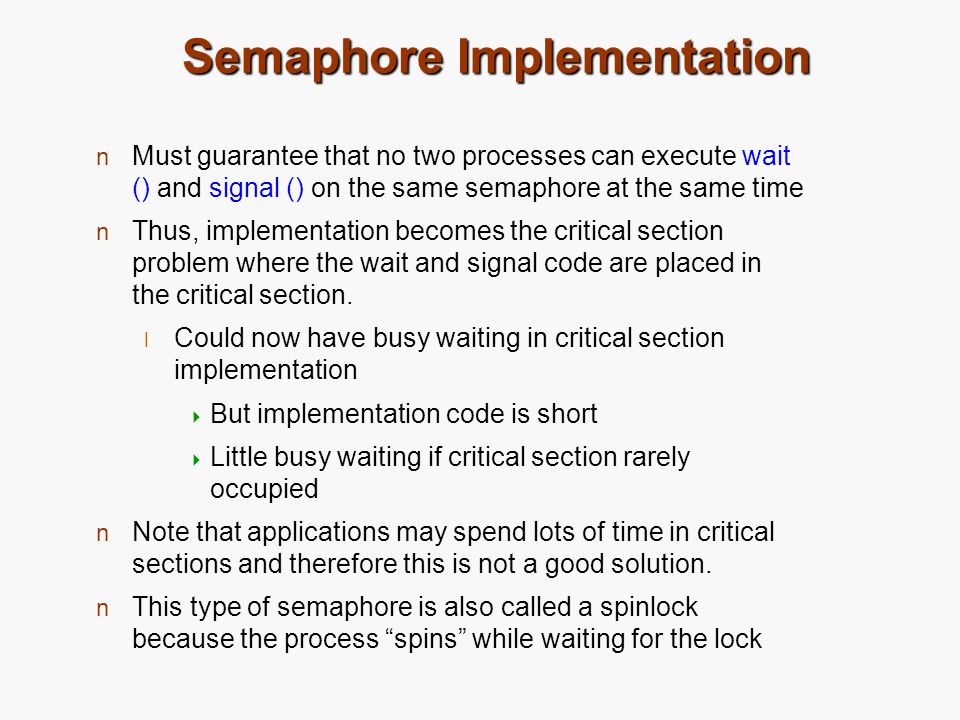 Semaphore Implementation

n Must guarantee that no two processes can execute wait () and signal () on the same semaphore at the same time

n Thus, implementation becomes the critical section problem where the wait and signal code are placed in the critical section.

l Could now have busy waiting in critical section implementation

But implementation code is short

Little busy waiting if critical section rarely occupied

n Note that applications may spend lots of time in critical sections and therefore this is not a good solution.

n This type of semaphore is also called a spinlock because the process “spins” while waiting for the lock